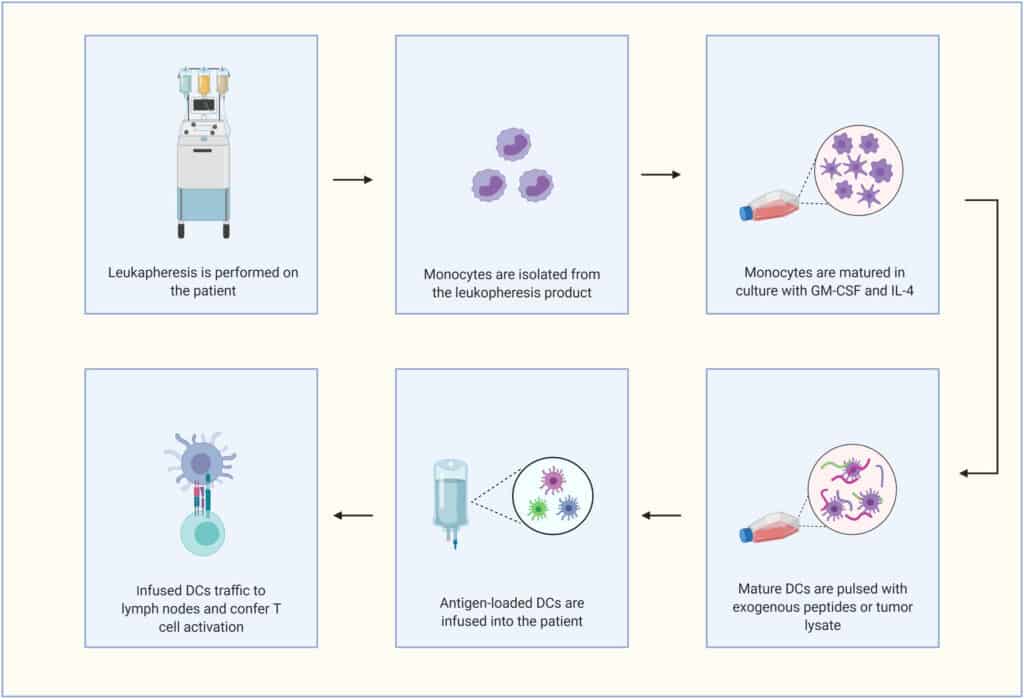 Leukapheresis is performed on the patient

Monocytes are isolated from the leukopheresis product

Monocytes are matured in culture with GM-CSF and IL-4

Mature DCs are pulsed with exogenous peptides or tumor lysate

Antigen-loaded DCs are infused into the patient

Infused DCs traffic to lymph nodes and confer T cell activation